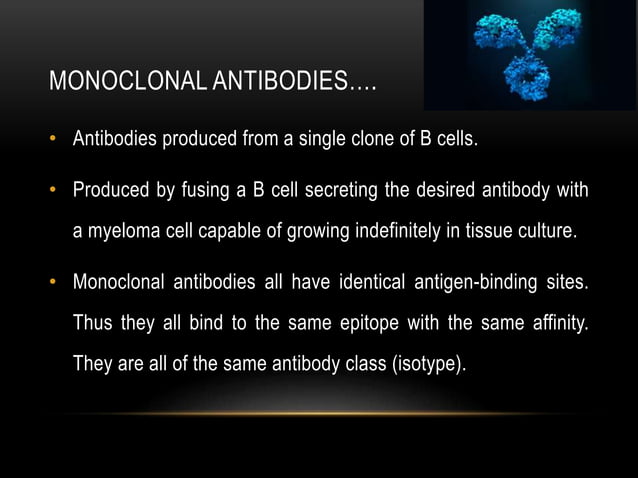 MONOCLONAL ANTIBODIES….

• Antibodies produced from a single clone of B cells.

• Produced by fusing a B cell secreting the desired antibody with a myeloma cell capable of growing indefinitely in tissue culture.

• Monoclonal antibodies all have identical antigen-binding sites. Thus they all bind to the same epitope with the same affinity. They are all of the same antibody class (isotype).